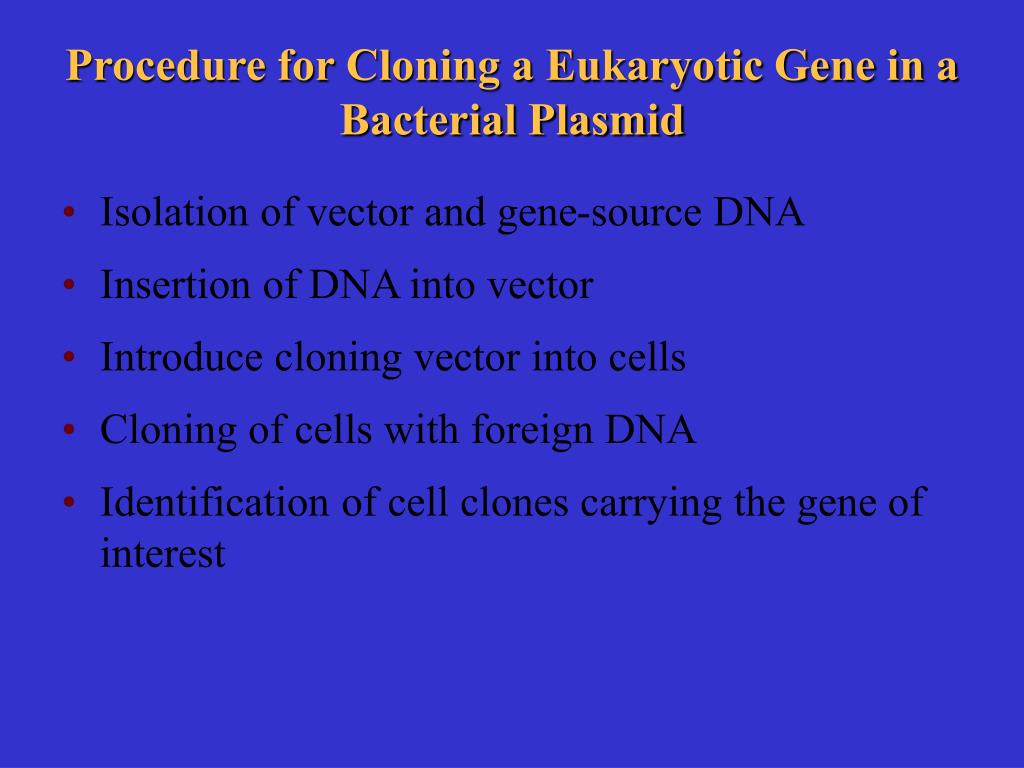 Procedure for Cloning a Eukaryotic Gene in a Bacterial Plasmid

• Isolation of vector and gene-source DNA
• Insertion of DNA into vector
• Introduce cloning vector into cells
• Cloning of cells with foreign DNA
• Identification of cell clones carrying the gene of interest